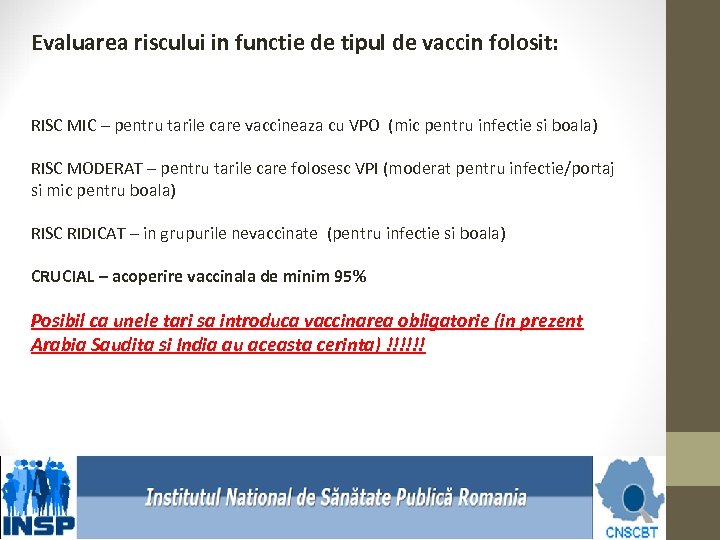 Evaluarea riscului in functie de tipul de vaccin folosit:

RISC MIC – pentru tarile care vaccineaza cu VPO (mic pentru infectie si boala)

RISC MODERAT – pentru tarile care folosesc VPI (moderat pentru infectie/portaj si mic pentru boala)

RISC RIDICAT – in grupurile nevaccinate (pentru infectie si boala)

CRUCIAL – acoperire vaccinala de minim 95%

Posibil ca unele tari sa introduca vaccinarea obligatorie (in prezent Arabia Saudita si India au aceasta cerinta) !!!!!!

INSP

Institutul National de Sănătate Publică Romania

CNSCBT